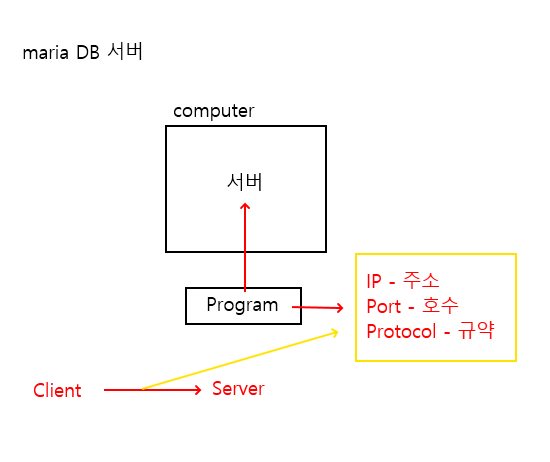 maria DB 서버

computer

서버

Program

IP - 주소
Port - 호수
Protocol - 규약

Client

Server